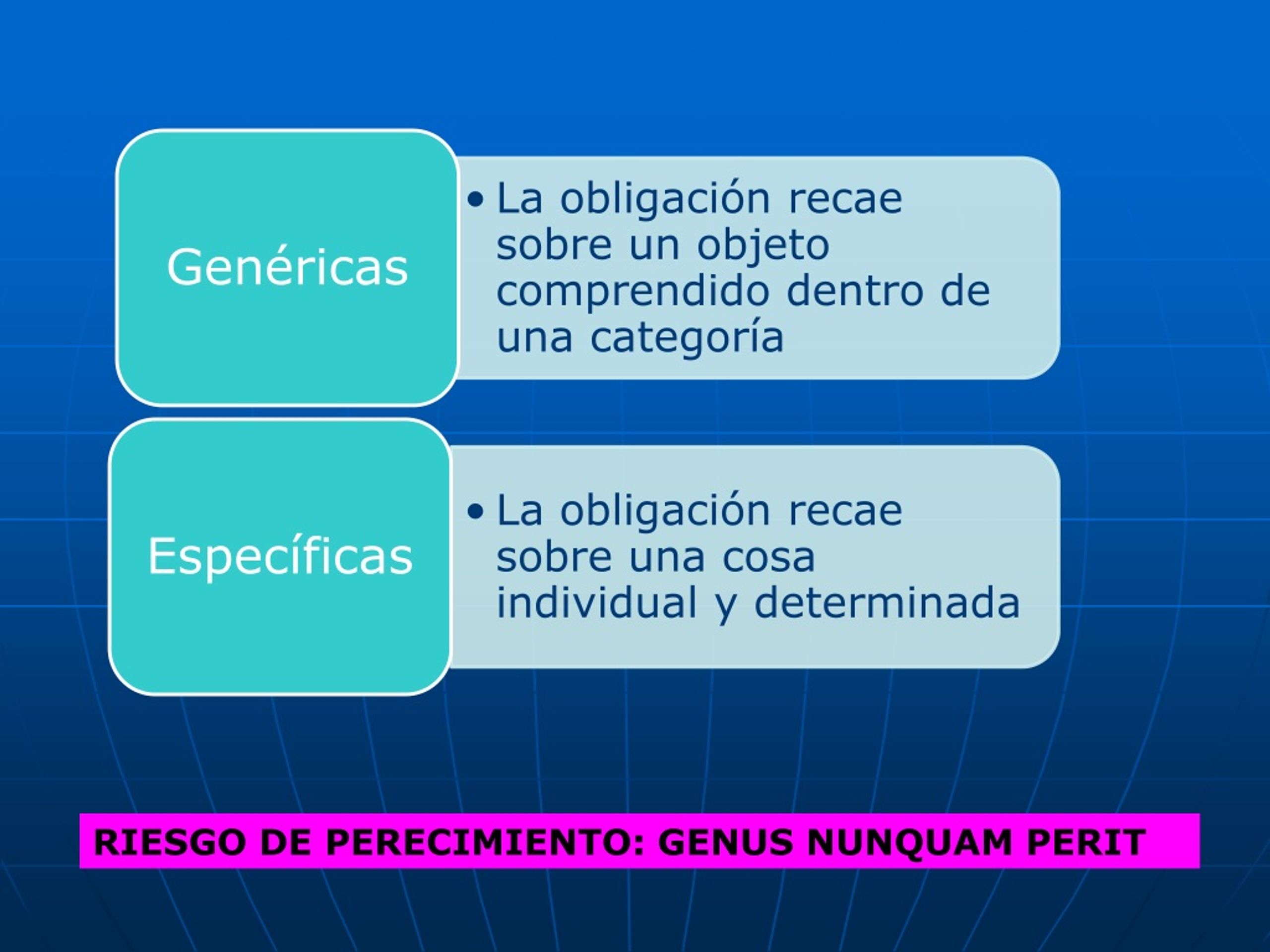 Genéricas

• La obligación recae sobre un objeto comprendido dentro de una categoría

Específicas

• La obligación recae sobre una cosa individual y determinada

RIESGO DE PERECIMIENTO: GENUS NUNQUAM PERIT